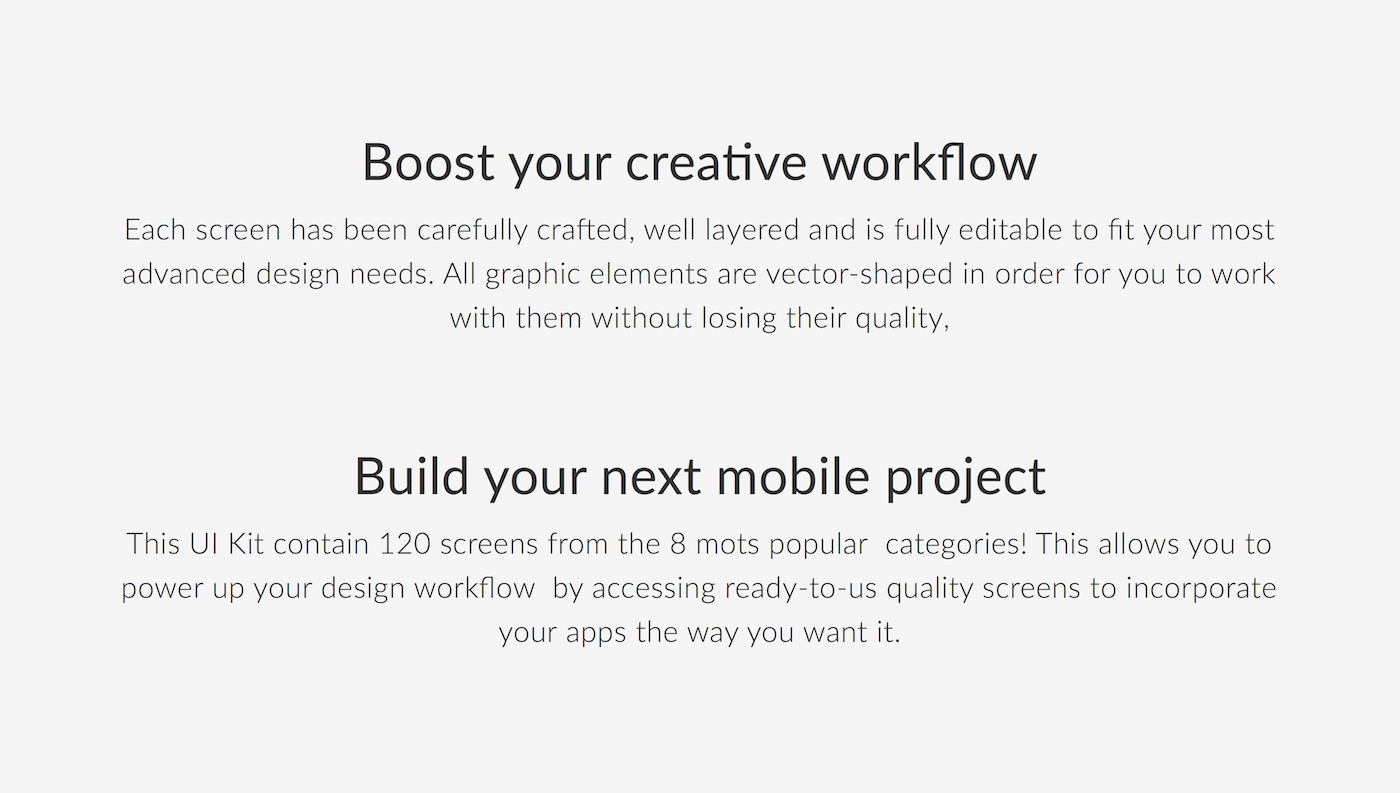 Boost your creative workflow

Each screen has been carefully crafted, well layered and is fully editable to fit your most advanced design needs. All graphic elements are vector-shaped in order for you to work with them without losing their quality,

Build your next mobile project

This UI Kit contain 120 screens from the 8 mots popular categories! This allows you to power up your design workflow by accessing ready-to-us quality screens to incorporate your apps the way you want it.